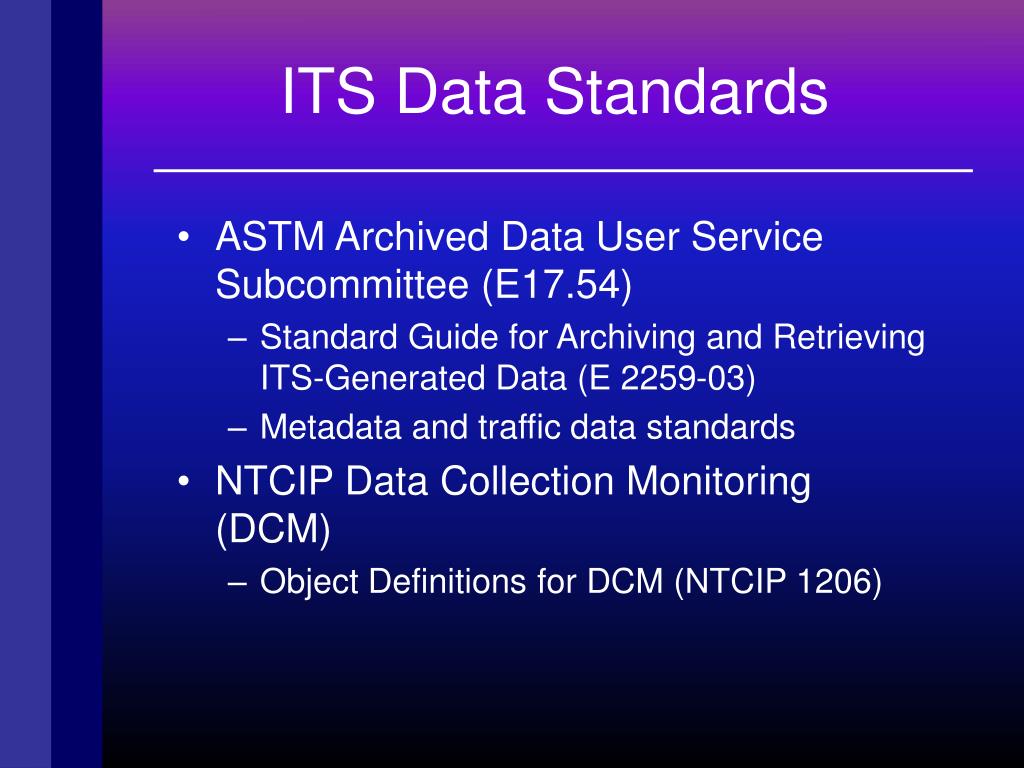 ITS Data Standards

• ASTM Archived Data User Service Subcommittee (E17.54)
– Standard Guide for Archiving and Retrieving ITS-Generated Data (E 2259-03)
– Metadata and traffic data standards
• NTCIP Data Collection Monitoring (DCM)
– Object Definitions for DCM (NTCIP 1206)